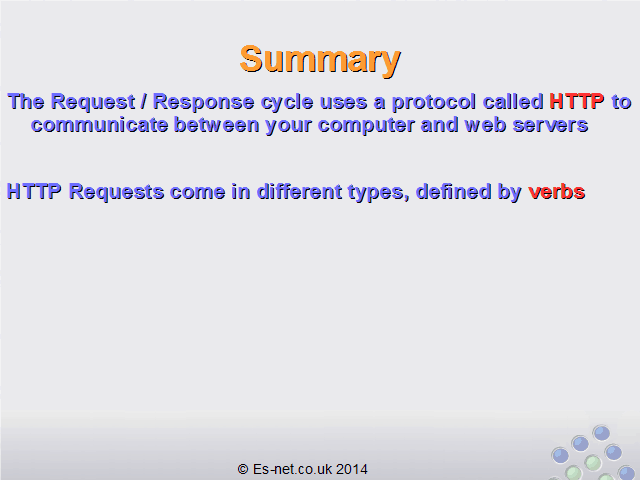 Summary

The Request / Response cycle uses a protocol called HTTP to communicate between your computer and web servers

HTTP Requests come in different types, defined by verbs

© Es-net.co.uk 2014